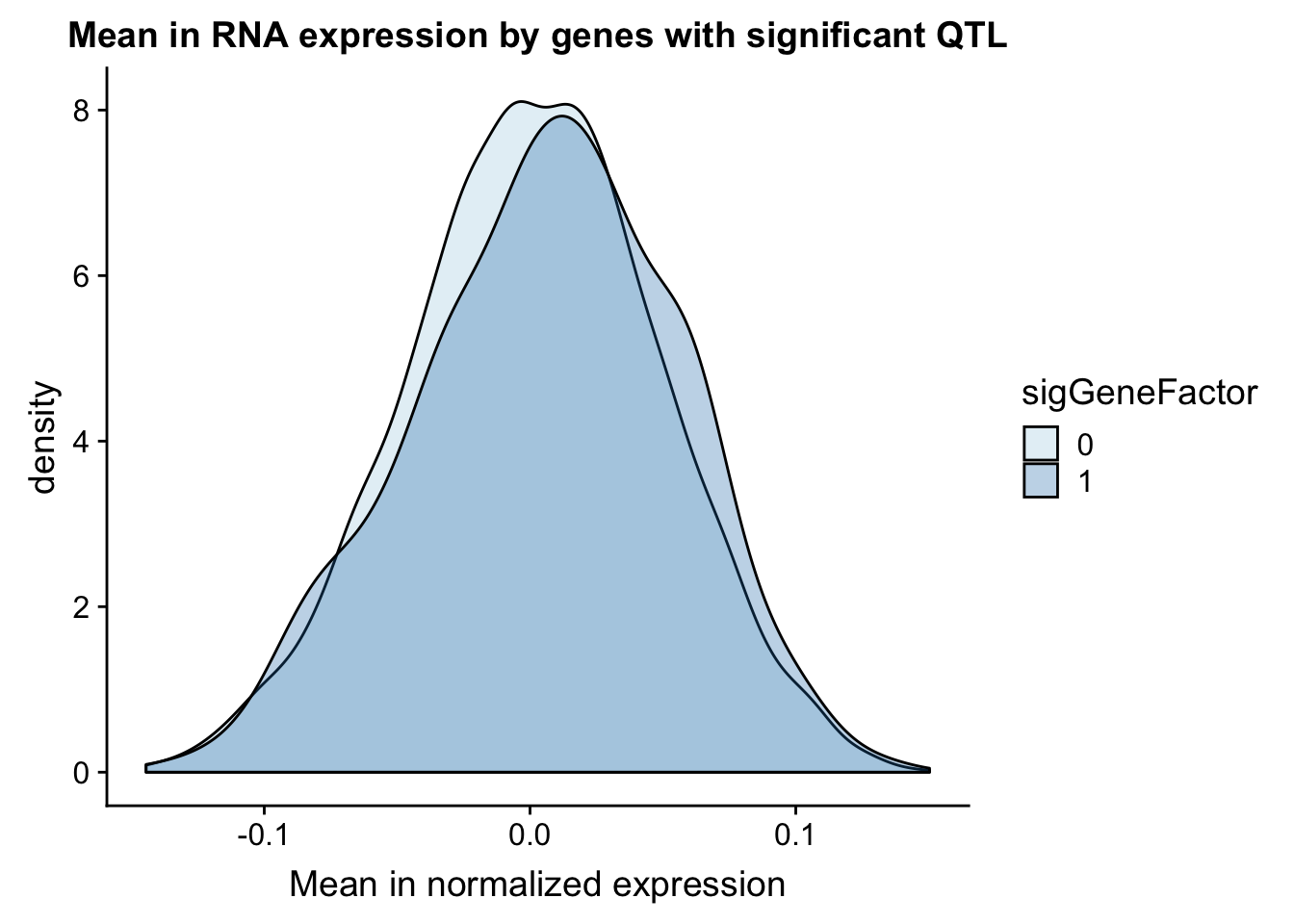 Mean in RNA expression by genes with significant QTL

density

8
6
4
2
0

-0.1
0.0
0.1

Mean in normalized expression

sigGeneFactor
0
1